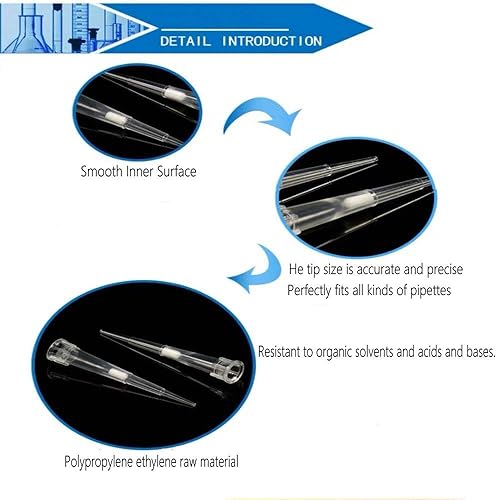 DETAIL INTRODUCTION

Smooth Inner Surface

He tip size is accurate and precise
Perfectly fits all kinds of pipettes

Resistant to organic solvents and acids and bases.

Polypropylene ethylene raw material